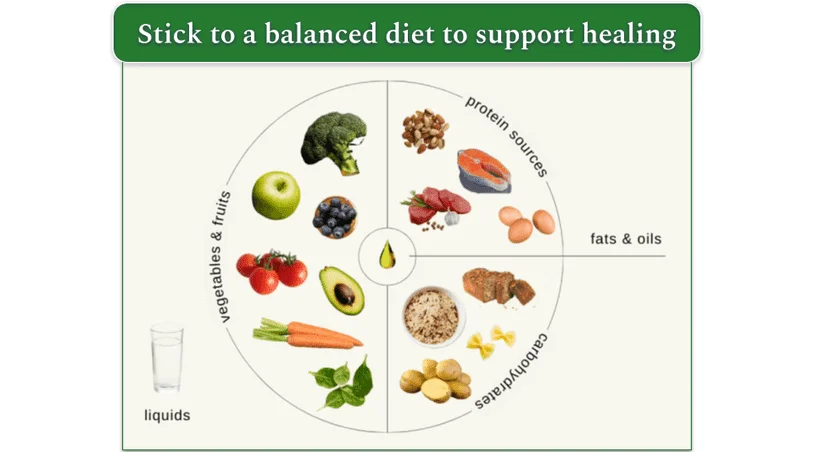 Stick to a balanced diet to support healing

vegetables & fruits

protein sources

fats & oils

carbohydrates

liquids